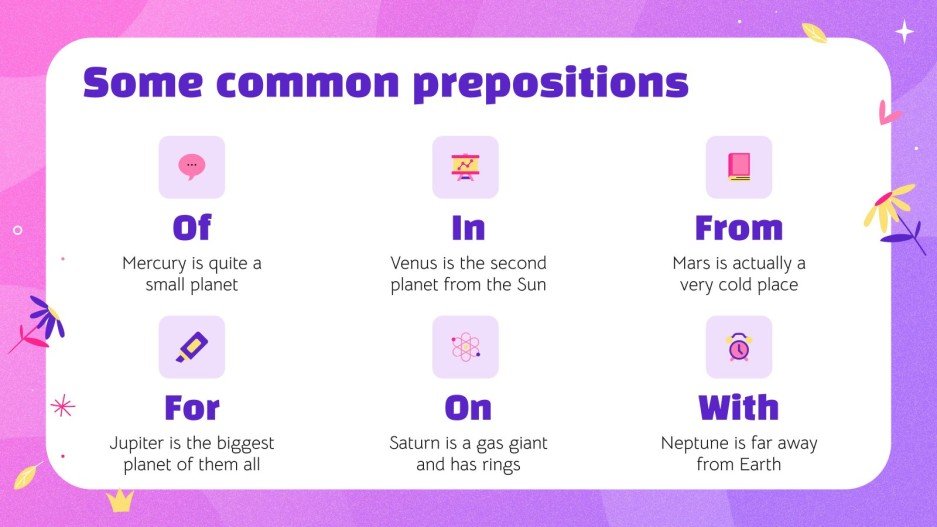 Some common prepositions

Of
Mercury is quite a small planet

In
Venus is the second planet from the Sun

From
Mars is actually a very cold place

For
Jupiter is the biggest planet of them all

On
Saturn is a gas giant and has rings

With
Neptune is far away from Earth